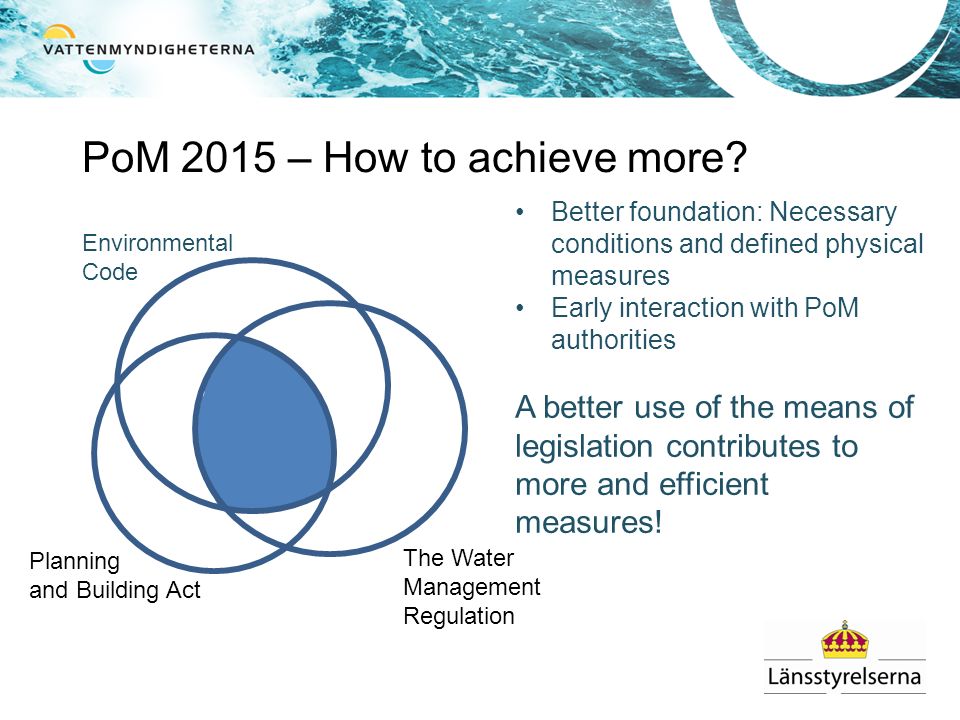 VATTENMYNDIGHETERNA

PoM 2015 – How to achieve more?

Environmental Code

Planning and Building Act

The Water Management Regulation

• Better foundation: Necessary conditions and defined physical measures
• Early interaction with PoM authorities

A better use of the means of legislation contributes to more and efficient measures!

Länsstyrelserna